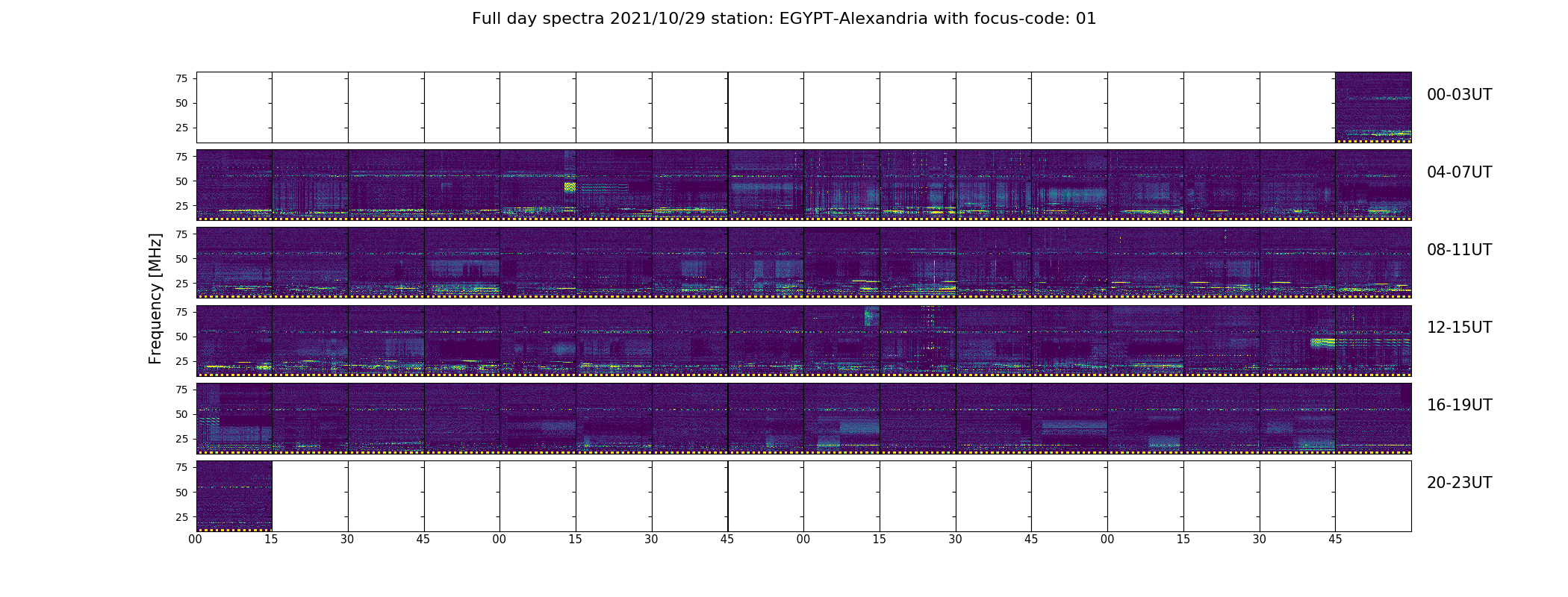 Full day spectra 2021/10/29 station: EGYPT-Alexandria with focus-code: 01

Frequency [MHz]

75
50
25

00-03UT

75
50
25

04-07UT

75
50
25

08-11UT

75
50
25

12-15UT

75
50
25

16-19UT

75
50
25

20-23UT

00 15 30 45 00 15 30 45 00 15 30 45 00 15 30 45